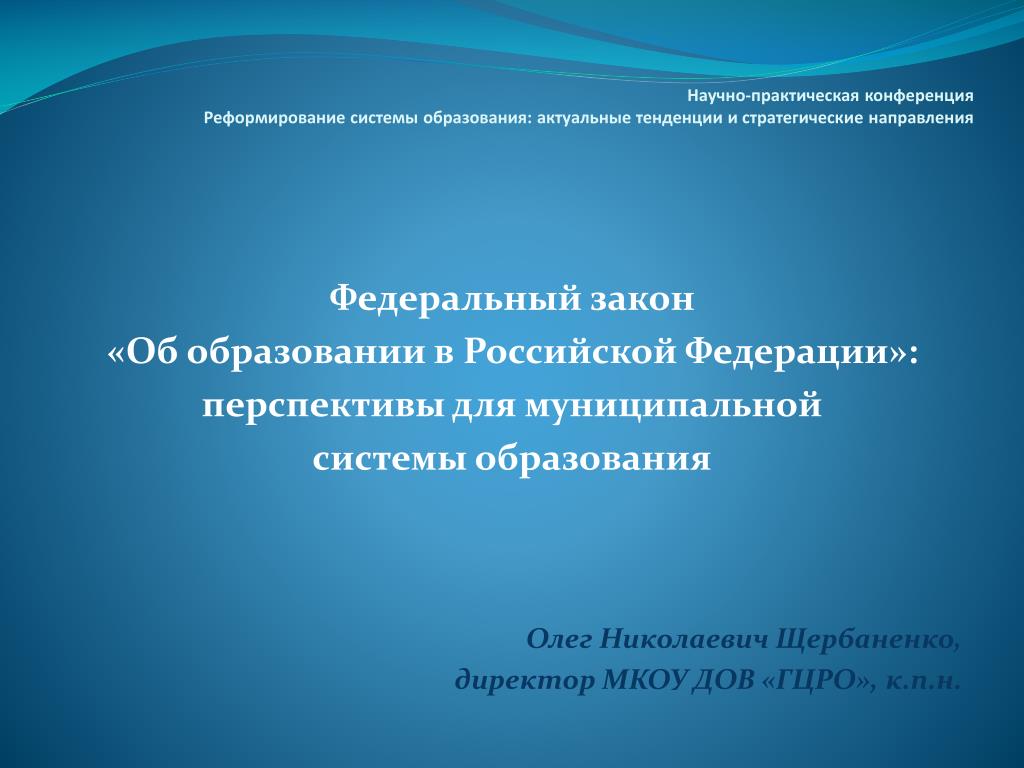 Научно-практическая конференция
Реформирование системы образования: актуальные тенденции и стратегические направления

Федеральный закон
«Об образовании в Российской Федерации»:
перспективы для муниципальной
системы образования

Олег Николаевич Щербаненко,
директор МКОУ ДОВ «ГЦРО», к.п.н.